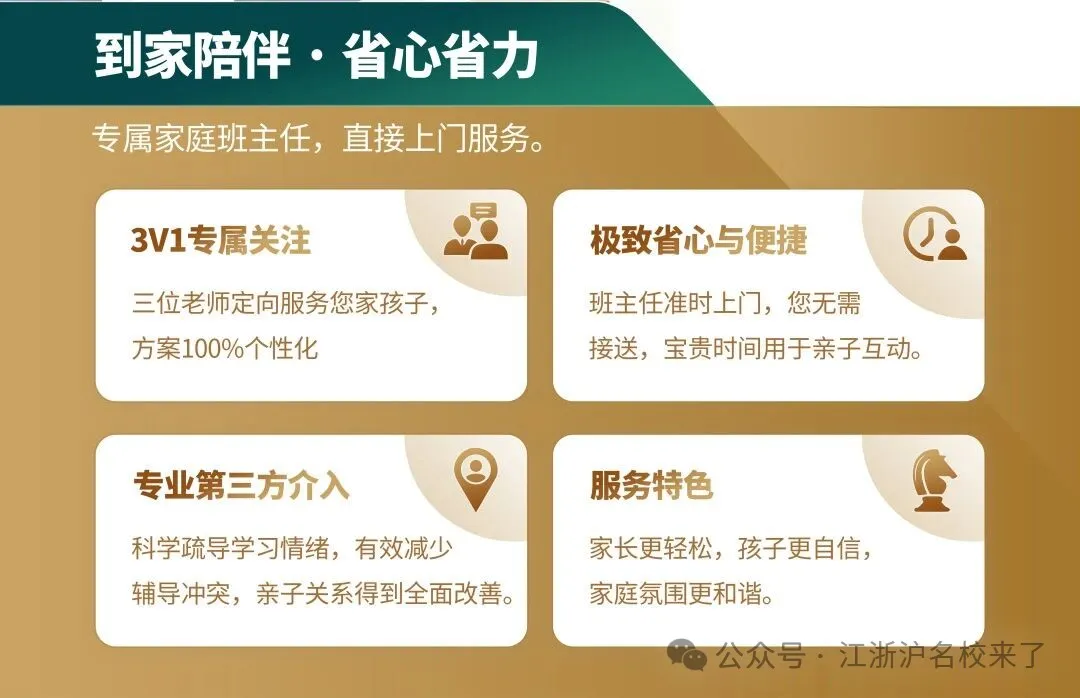 到家陪伴 · 省心省力

专属家庭班主任，直接上门服务。

3V1专属关注

三位老师定向服务您家孩子，方案100%个性化

极致省心与便捷

班主任准时上门，您无需接送，宝贵时间用于亲子互动。

专业第三方介入

科学疏导学习情绪，有效减少辅导冲突，亲子关系得到全面改善。

服务特色

家长更轻松，孩子更自信，家庭氛围更和谐。

公众号 · 江浙沪名校来了